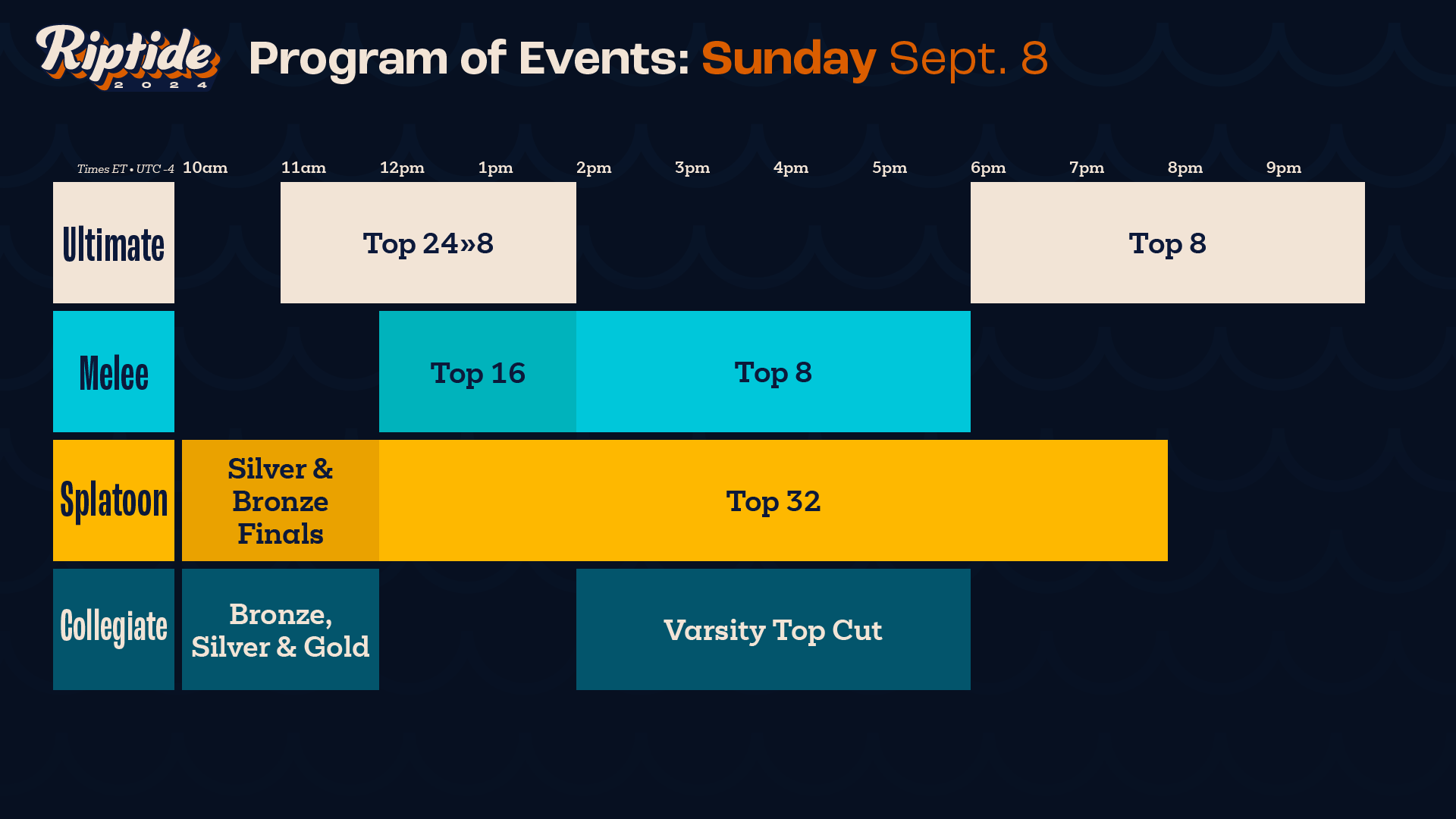 Riptide 2024

Program of Events: Sunday Sept. 8

Times ET • UTC -4 10am 11am 12pm 1pm 2pm 3pm 4pm 5pm 6pm 7pm 8pm 9pm

Ultimate
Top 24»8
Top 8

Melee
Top 16
Top 8

Splatoon
Silver & Bronze Finals
Top 32

Collegiate
Bronze, Silver & Gold
Varsity Top Cut